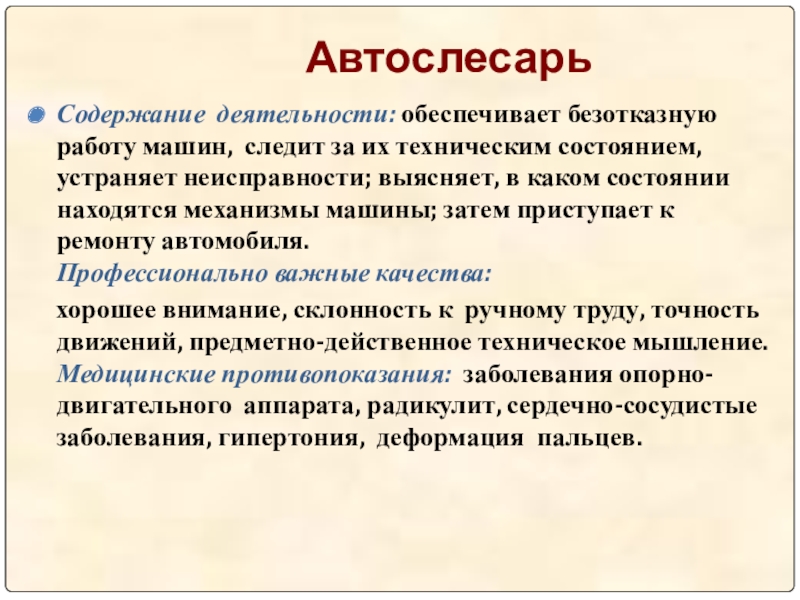 Автослесарь

Содержание деятельности: обеспечивает безотказную работу машин, следит за их техническим состоянием, устраняет неисправности; выясняет, в каком состоянии находятся механизмы машины; затем приступает к ремонту автомобиля.
Профессионально важные качества:
хорошее внимание, склонность к ручному труду, точность движений, предметно-действенное техническое мышление.
Медицинские противопоказания: заболевания опорно-двигательного аппарата, радикулит, сердечно-сосудистые заболевания, гипертония, деформация пальцев.